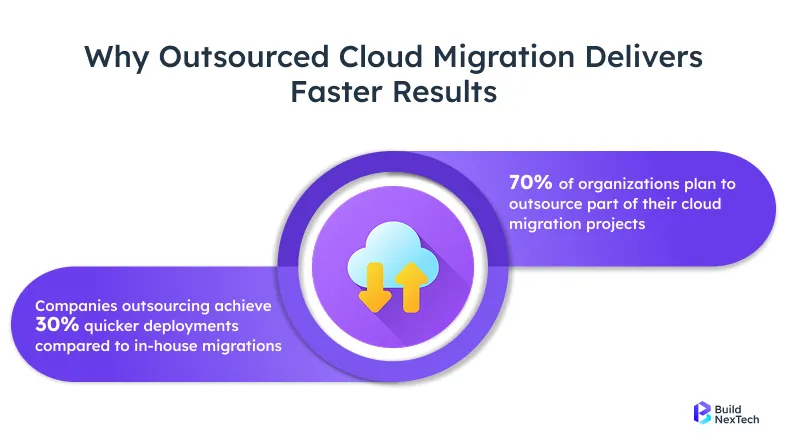 Why Outsourced Cloud Migration Delivers Faster Results

70% of organizations plan to outsource part of their cloud migration projects

Companies outsourcing achieve 30% quicker deployments compared to in-house migrations

Build NexTech